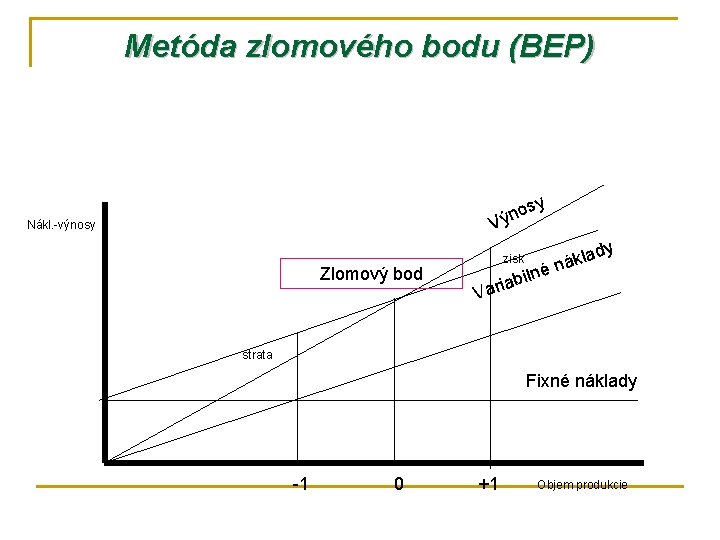 Metóda zlomového bodu (BEP)

Nákl.-výnosy

Výnosy

zisk

Zlomový bod

Variabilné náklady

strata

Fixné náklady

-1

0

+1

Objem produkcie